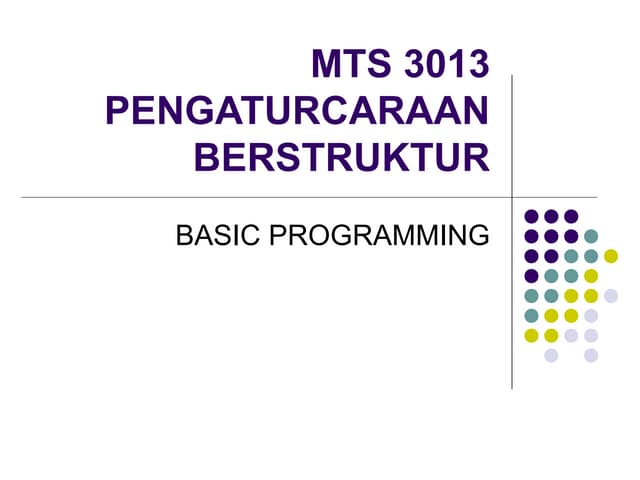 MTS 3013 PENGATURCARAAN BERSTRUKTUR

BASIC PROGRAMMING